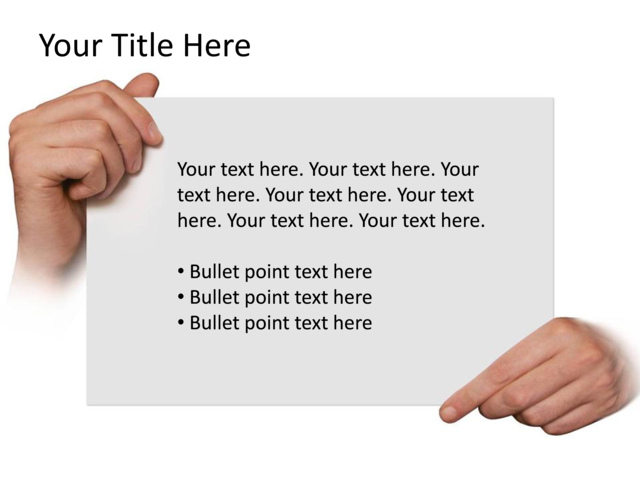 Your Title Here

Your text here. Your text here. Your text here. Your text here. Your text here. Your text here. Your text here.

• Bullet point text here
• Bullet point text here
• Bullet point text here